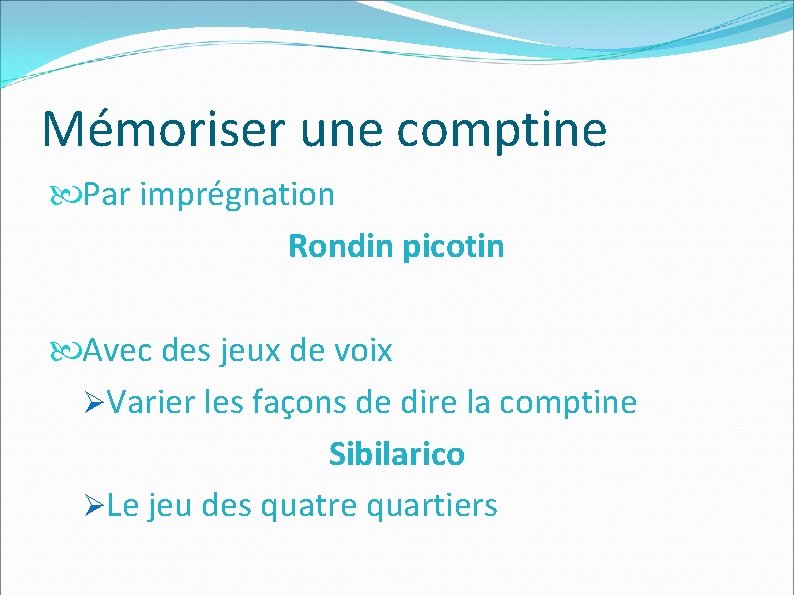 Mémoriser une comptine

Par imprégnation

Rondin picotin

Avec des jeux de voix

Varier les façons de dire la comptine

Sibilarico

Le jeu des quatre quartiers